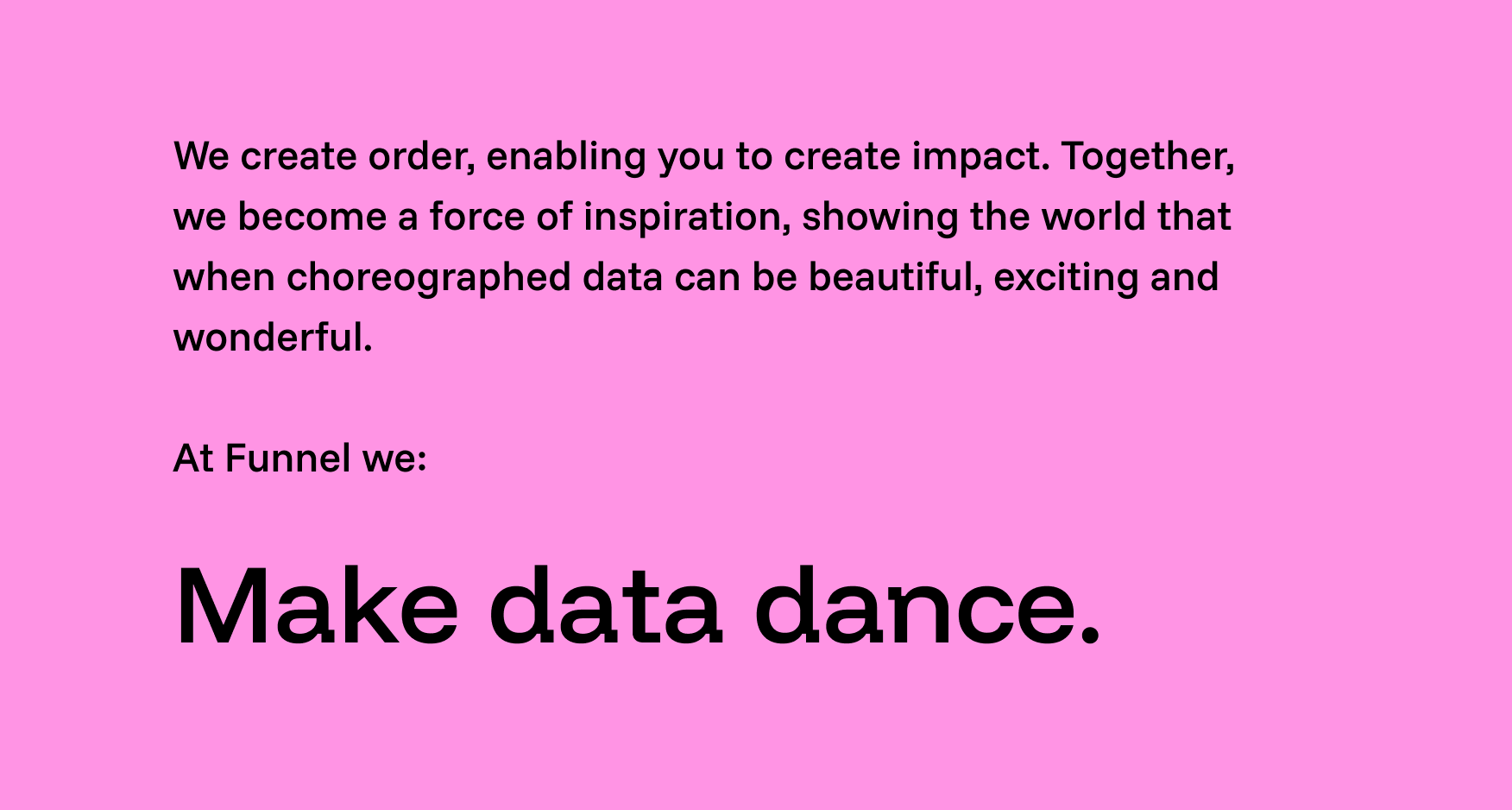 We create order, enabling you to create impact. Together, we become a force of inspiration, showing the world that when choreographed data can be beautiful, exciting and wonderful.

At Funnel we:

Make data dance.